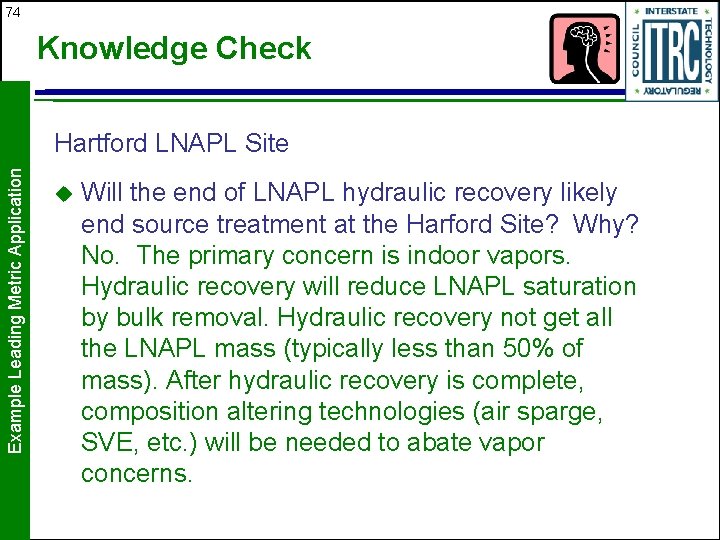 74

Knowledge Check

INTERSTATE TECHNOLOGY REGULATORY COUNCIL
ITRC

Example Leading Metric Application

Hartford LNAPL Site

Will the end of LNAPL hydraulic recovery likely end source treatment at the Harford Site? Why? No. The primary concern is indoor vapors. Hydraulic recovery will reduce LNAPL saturation by bulk removal. Hydraulic recovery not get all the LNAPL mass (typically less than 50% of mass). After hydraulic recovery is complete, composition altering technologies (air sparge, SVE, etc.) will be needed to abate vapor concerns.